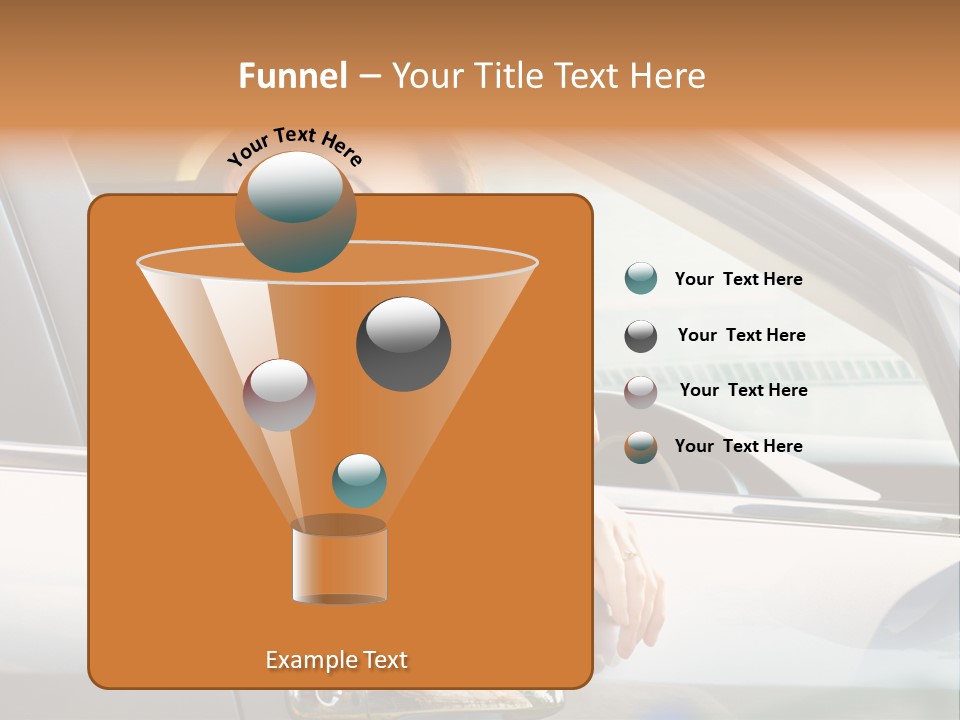 Funnel – Your Title Text Here

Your Text Here

Your Text Here

Your Text Here

Your Text Here

Your Text Here

Example Text